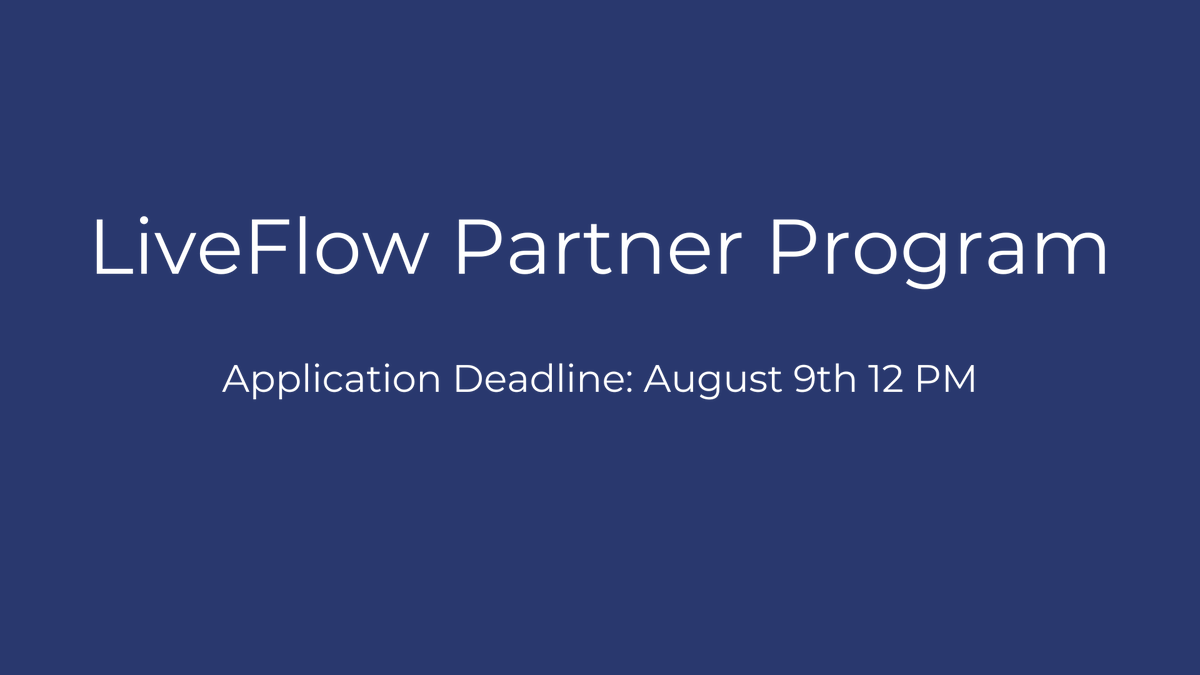 LiveFlow Partner Program

Application Deadline: August 9th 12 PM